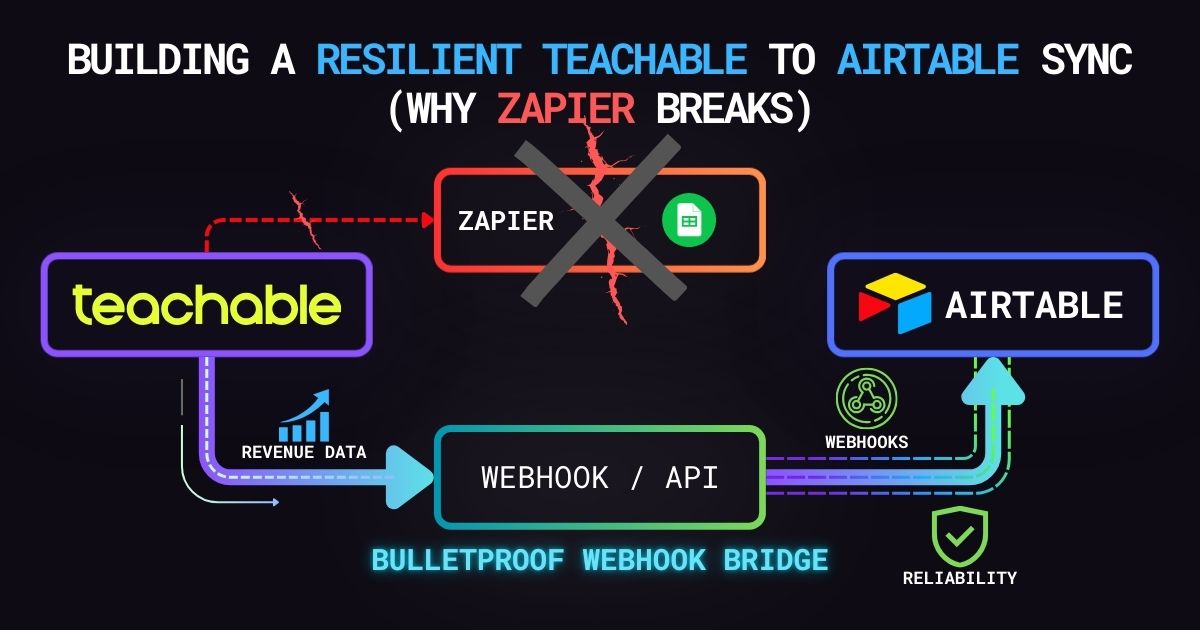 BUILDING A RESILIENT TEACHABLE TO AIRTABLE SYNC (WHY ZAPIER BREAKS)

ZAPIER

teachable

AIRTABLE

REVENUE DATA

WEBHOOK / API

WEBHOOKS

BULLETPROOF WEBHOOK BRIDGE

RELIABILITY